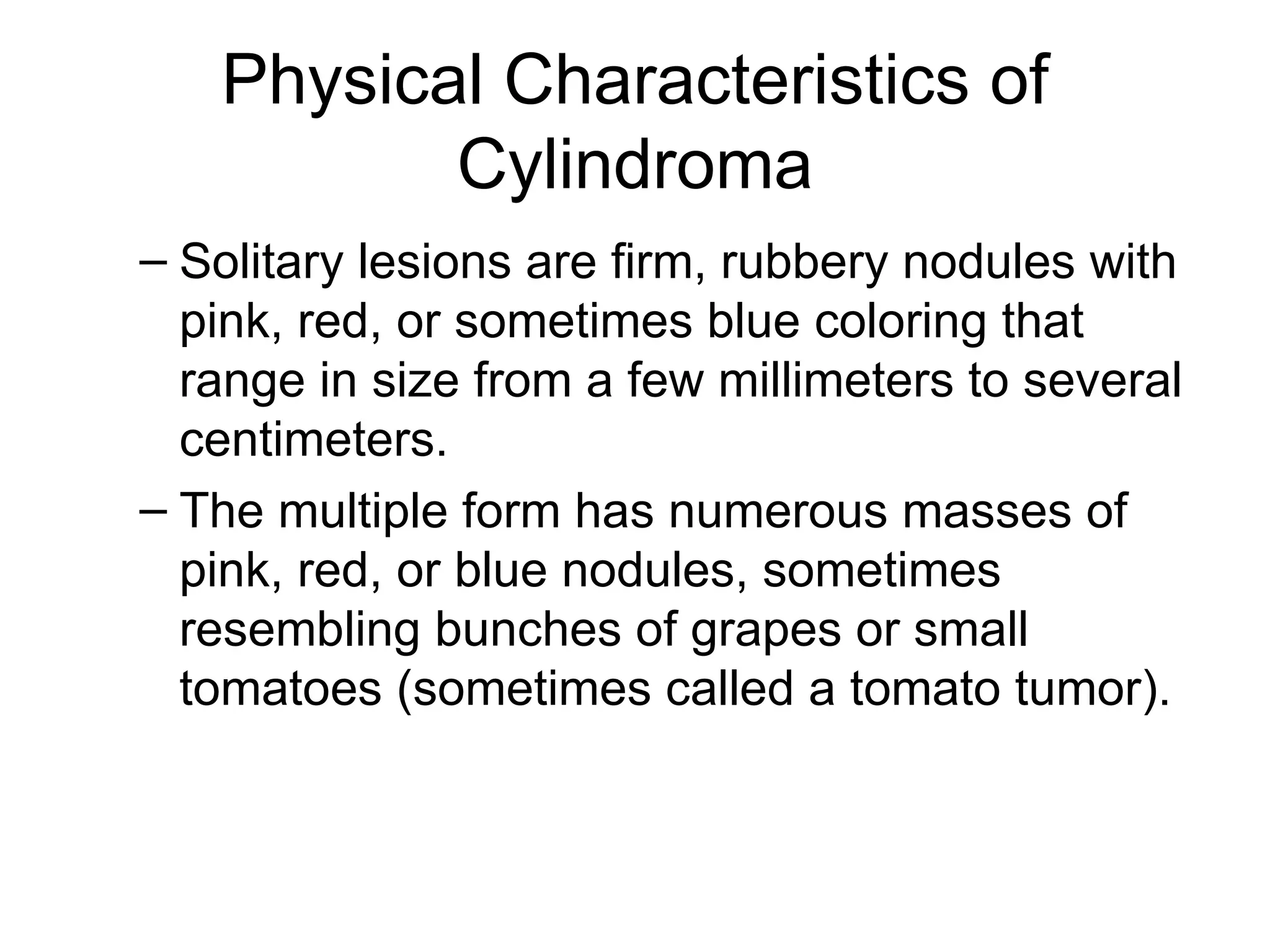 Physical Characteristics of Cylindroma

– Solitary lesions are firm, rubbery nodules with pink, red, or sometimes blue coloring that range in size from a few millimeters to several centimeters.

– The multiple form has numerous masses of pink, red, or blue nodules, sometimes resembling bunches of grapes or small tomatoes (sometimes called a tomato tumor).